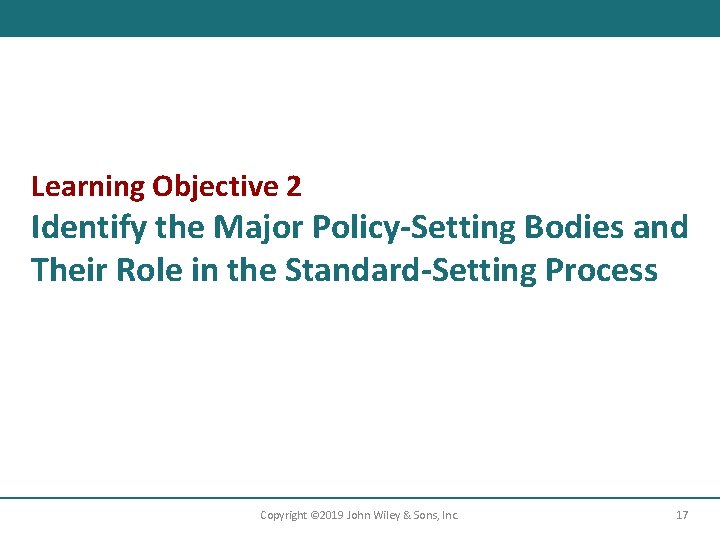 Learning Objective 2
Identify the Major Policy-Setting Bodies and Their Role in the Standard-Setting Process

Copyright ©2019 John Wiley & Sons, Inc. 17